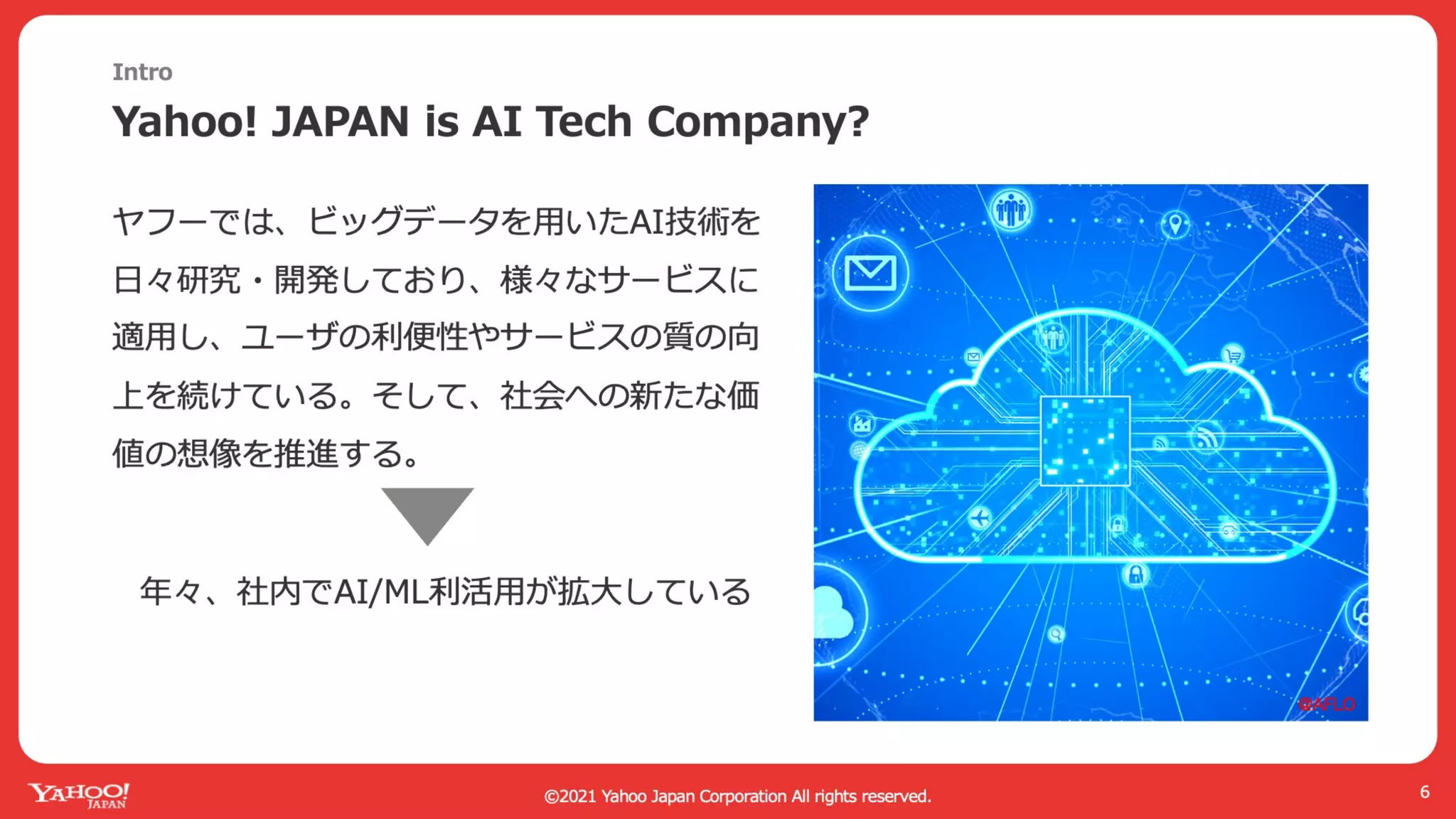 Intro

Yahoo! JAPAN is AI Tech Company?

ヤフーでは、ビッグデータを用いたAI技術を日々研究・開発しており、様々なサービスに適用し、ユーザの利便性やサービスの質の向上を続けている。そして、社会への新たな価値の想像を推進する。

年々、社内でAI/ML利活用が拡大している

©AFLO

YAHOO! JAPAN

©2021 Yahoo Japan Corporation All rights reserved.

6